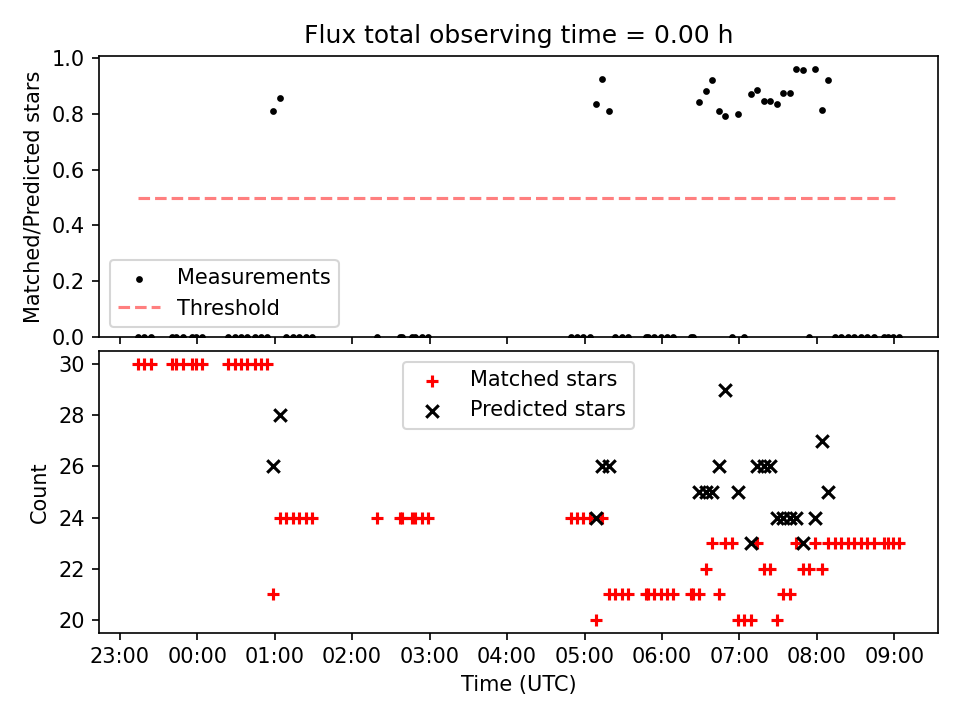 Flux total observing time = 0.00 h

Matched/Predicted stars

1.0
0.8
0.6
0.4
0.2
0.0

Measurements
Threshold

Count

30
28
26
24
22
20

Matched stars
Predicted stars

23:00 00:00 01:00 02:00 03:00 04:00 05:00 06:00 07:00 08:00 09:00

Time (UTC)